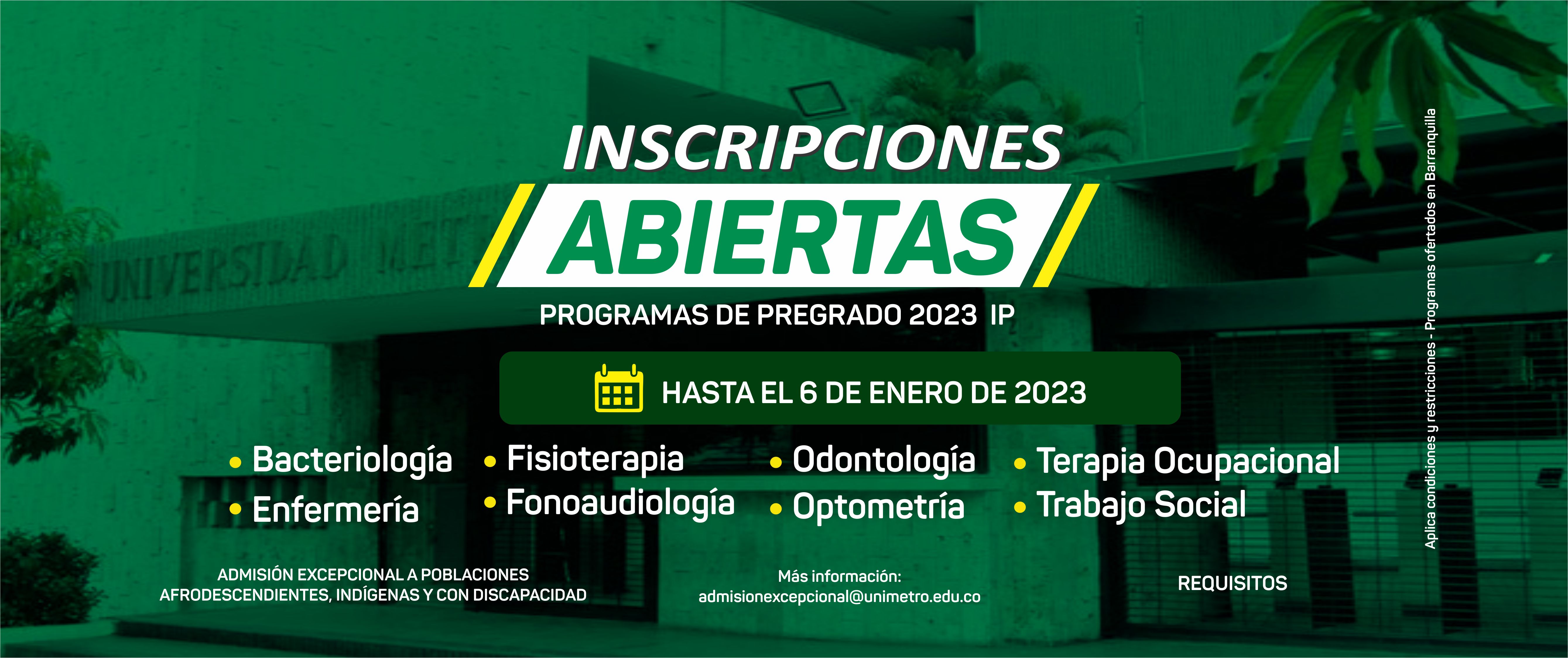 UNIVERSIDAD MET

INSCRIPCIONES
ABIERTAS
PROGRAMAS DE PREGRADO 2023 IP

HASTA EL 6 DE ENERO DE 2023

• Bacteriología
• Enfermería
• Fisioterapia
• Fonoaudiología
• Odontología
• Optometría
• Terapia Ocupacional
• Trabajo Social

ADMISIÓN EXCEPCIONAL A POBLACIONES AFRODESCENDIENTES, INDÍGENAS Y CON DISCAPACIDAD

Más información:
admisionexcepcional@unimetro.edu.co

REQUISITOS

Aplica condiciones y restricciones - Programas ofertados en Barranquilla